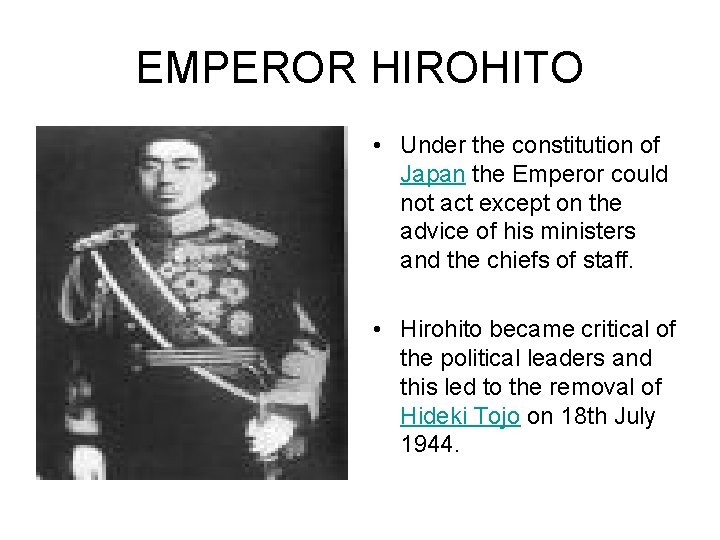 EMPEROR HIROHITO

• Under the constitution of Japan the Emperor could not act except on the advice of his ministers and the chiefs of staff.

• Hirohito became critical of the political leaders and this led to the removal of Hideki Tojo on 18th July 1944.